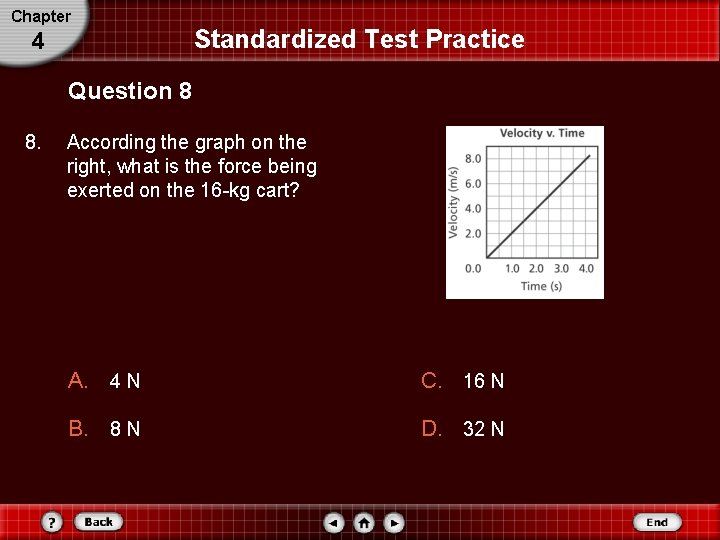 Chapter
4

Standardized Test Practice

Question 8

8. According the graph on the right, what is the force being exerted on the 16-kg cart?

Velocity v. Time

Velocity (m/s)

8.0
6.0
4.0
2.0
0.0

1.0 2.0 3.0 4.0

Time (s)

A. 4 N

B. 8 N

C. 16 N

D. 32 N

?

Back

End